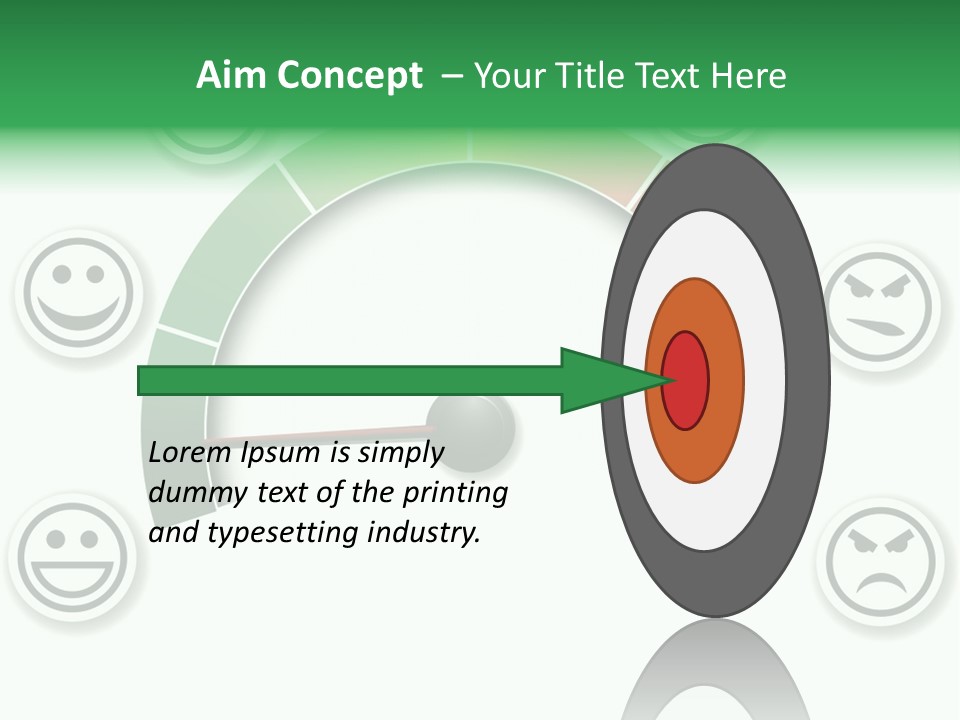 Aim Concept – Your Title Text Here

Lorem Ipsum is simply dummy text of the printing and typesetting industry.